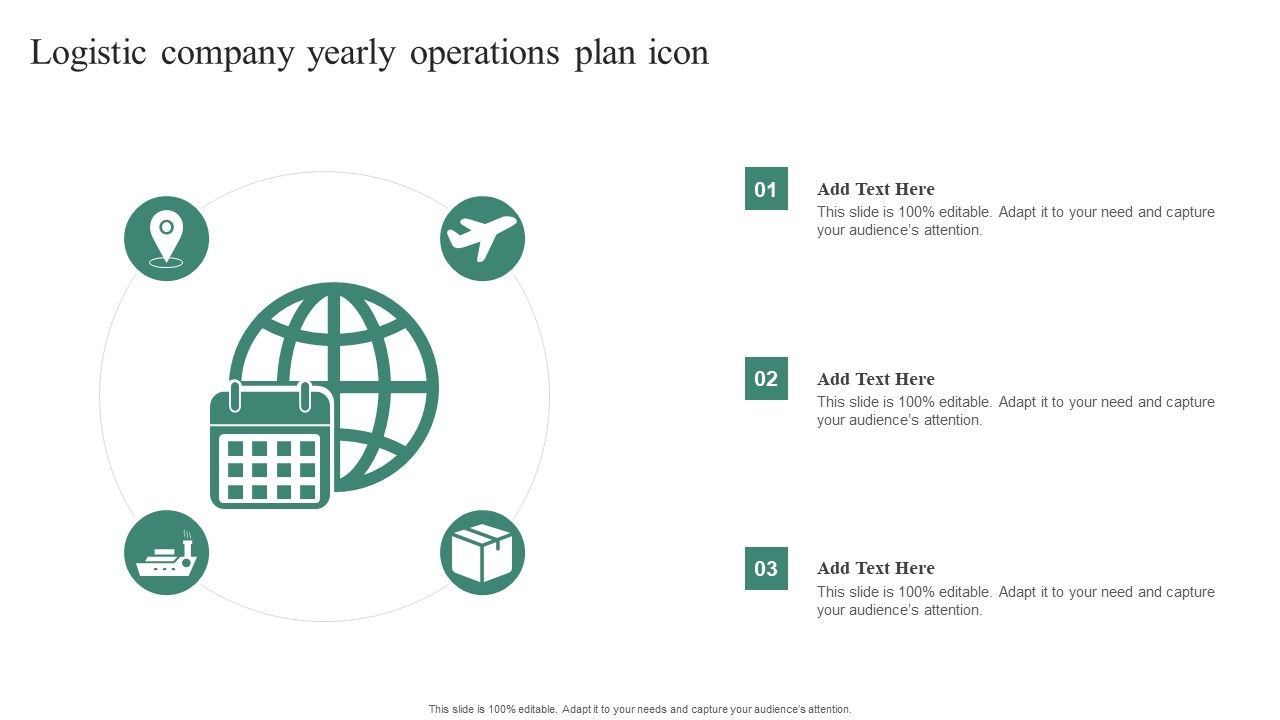 Logistic company yearly operations plan icon

01
Add Text Here
This slide is 100% editable. Adapt it to your need and capture your audience's attention.

02
Add Text Here
This slide is 100% editable. Adapt it to your need and capture your audience's attention.

03
Add Text Here
This slide is 100% editable. Adapt it to your need and capture your audience's attention.

This slide is 100% editable. Adapt it to your needs and capture your audience's attention.